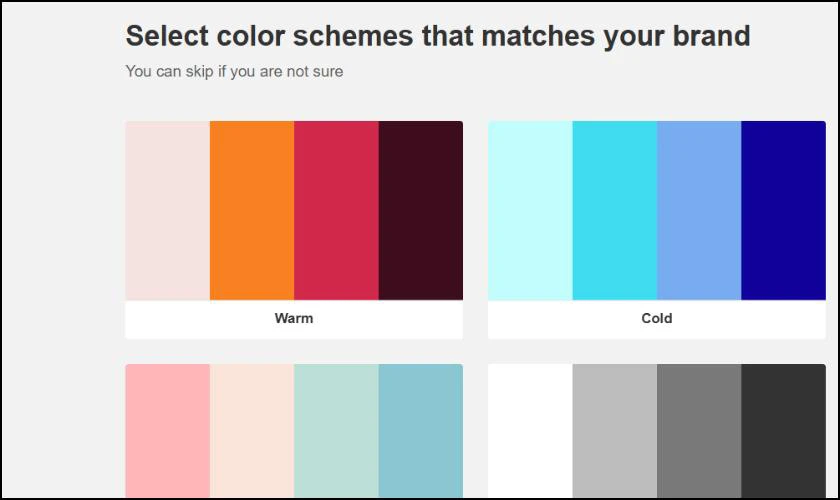 Select color schemes that matches your brand

You can skip if you are not sure

Warm

Cold